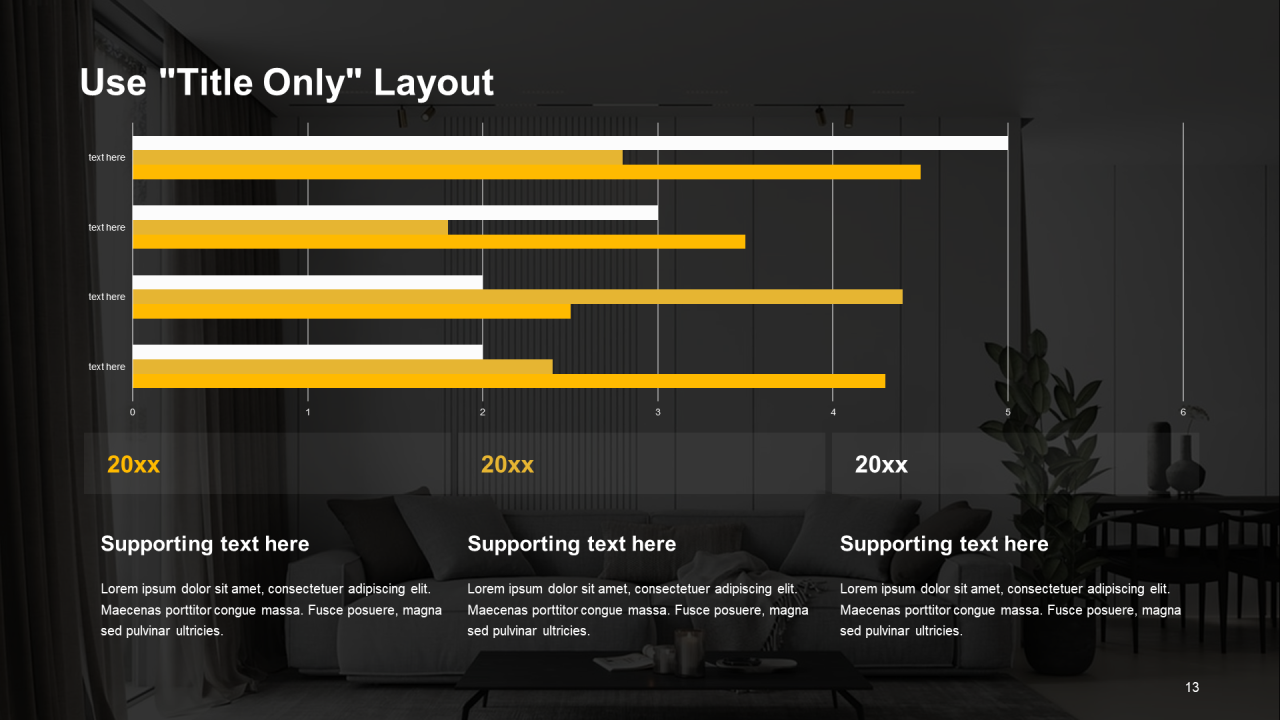 Use "Title Only" Layout

text here
text here
text here
text here

0 1 2 3 4 5 6

20xx

20xx

20xx

Supporting text here

Lorem ipsum dolor sit amet, consectetuer adipiscing elit. Maecenas porttitor congue massa. Fusce posuere, magna sed pulvinar ultricies.

Supporting text here

Lorem ipsum dolor sit amet, consectetuer adipiscing elit. Maecenas porttitor congue massa. Fusce posuere, magna sed pulvinar ultricies.

Supporting text here

Lorem ipsum dolor sit amet, consectetuer adipiscing elit. Maecenas porttitor congue massa. Fusce posuere, magna sed pulvinar ultricies.

13